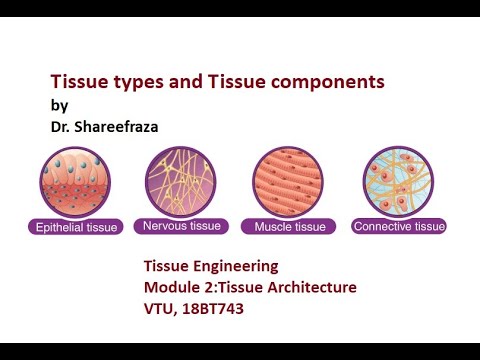 Tissue types and Tissue components
by
Dr. Shareefraza

Epithelial tissue
Nervous tissue
Muscle tissue
Connective tissue

Tissue Engineering
Module 2:Tissue Architecture
VTU, 18BT743